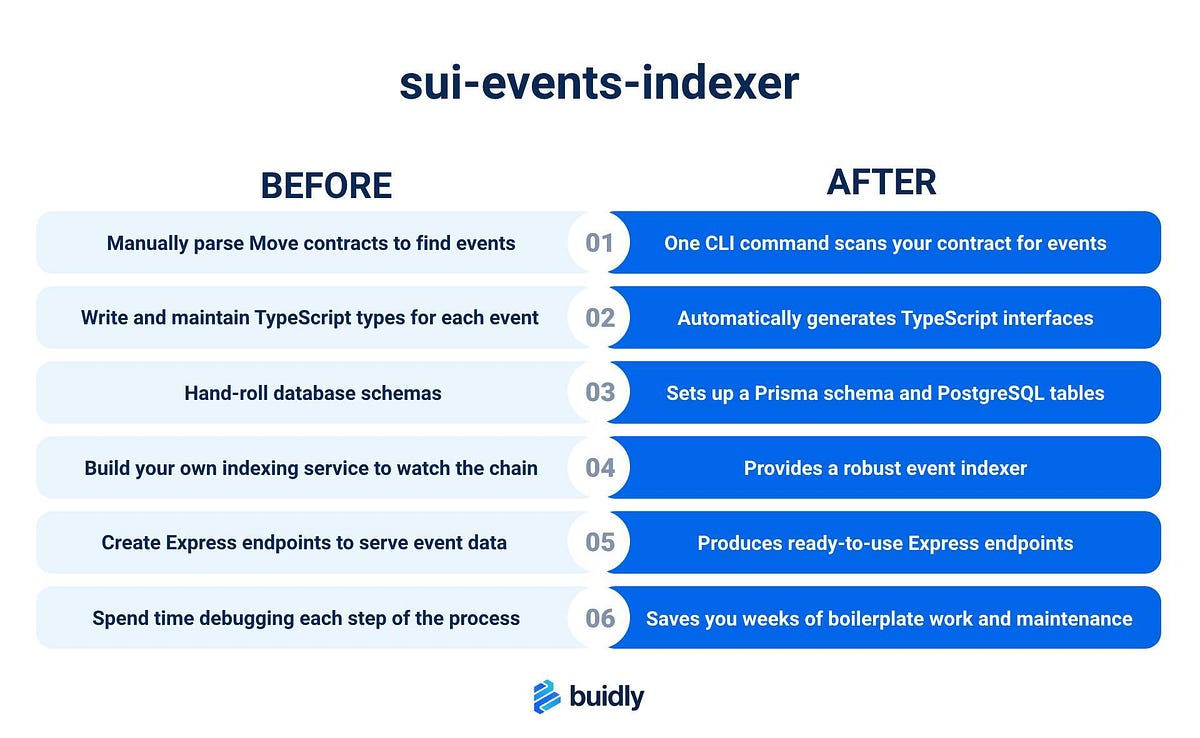 sui-events-indexer

| BEFORE | | AFTER |
|---|---|---|
| Manually parse Move contracts to find events | 01 | One CLI command scans your contract for events |
| Write and maintain TypeScript types for each event | 02 | Automatically generates TypeScript interfaces |
| Hand-roll database schemas | 03 | Sets up a Prisma schema and PostgreSQL tables |
| Build your own indexing service to watch the chain | 04 | Provides a robust event indexer |
| Create Express endpoints to serve event data | 05 | Produces ready-to-use Express endpoints |
| Spend time debugging each step of the process | 06 | Saves you weeks of boilerplate work and maintenance |

buidly